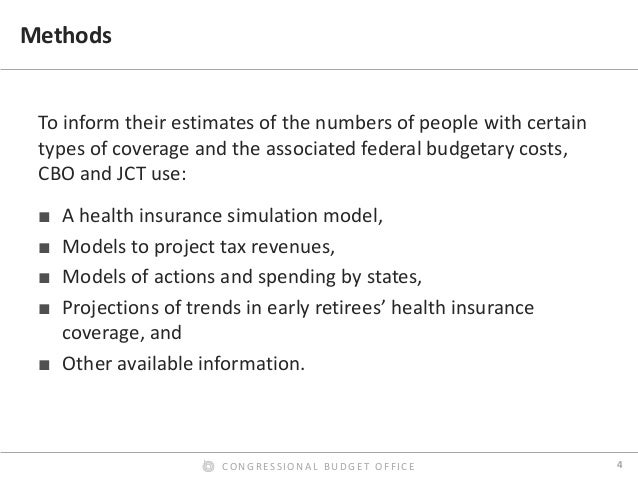 Methods

To inform their estimates of the numbers of people with certain types of coverage and the associated federal budgetary costs, CBO and JCT use:

■ A health insurance simulation model,
■ Models to project tax revenues,
■ Models of actions and spending by states,
■ Projections of trends in early retirees' health insurance coverage, and
■ Other available information.

CONGRESSIONAL BUDGET OFFICE

4